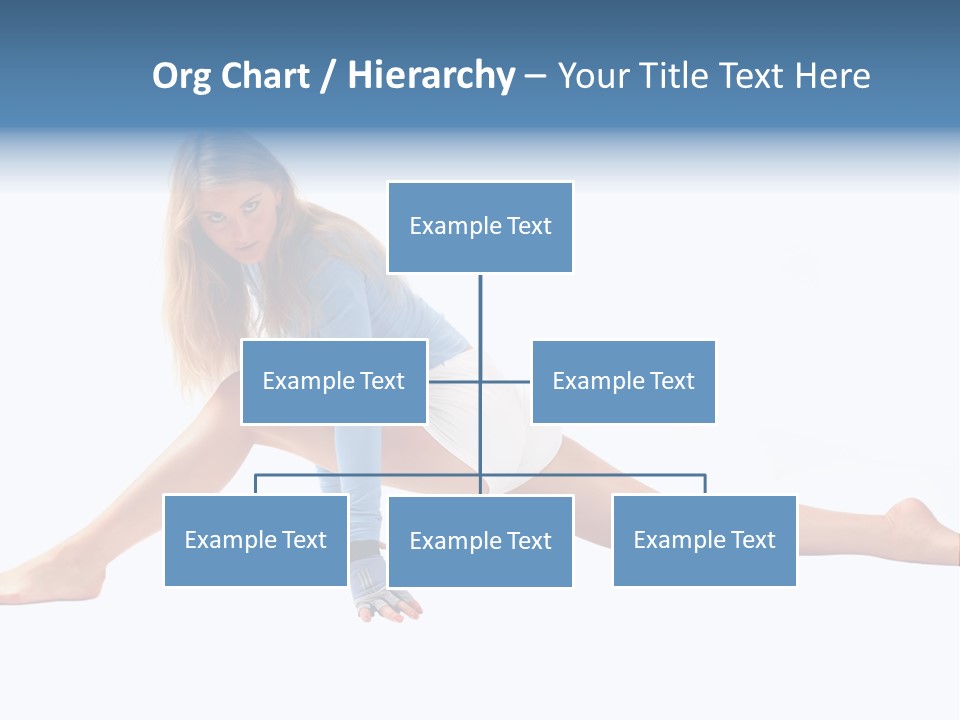 Org Chart / Hierarchy – Your Title Text Here

Example Text

Example Text

Example Text

Example Text

Example Text

Example Text